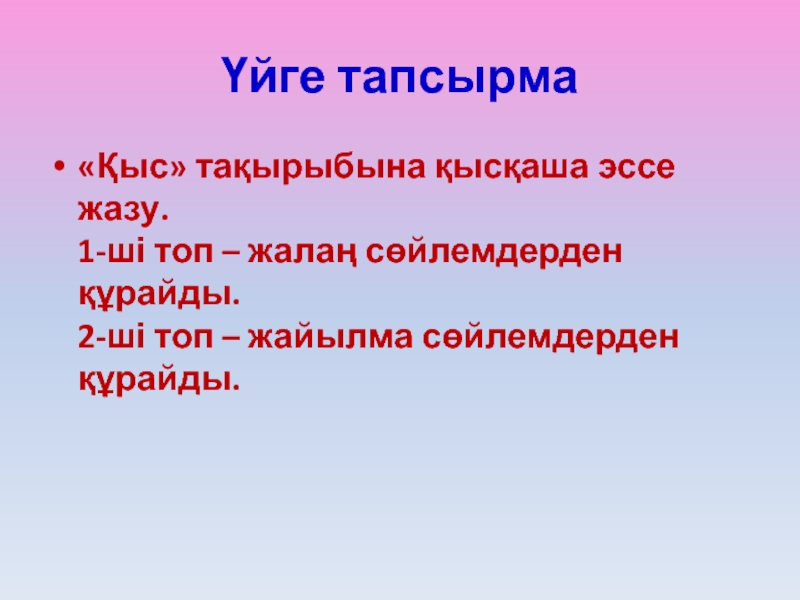 Үйге тапсырма

• «Қыс» тақырыбына қысқаша эссе жазу.
1-ші топ – жалаң сөйлемдерден құрайды.
2-ші топ – жайылма сөйлемдерден құрайды.